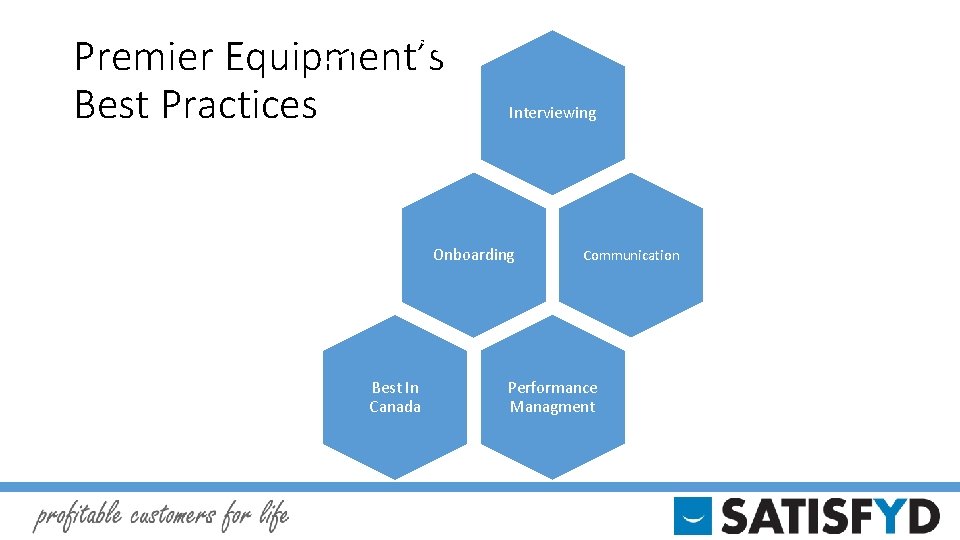 Premier Equipment's
Best Practices

Interviewing

Onboarding

Communication

Best In Canada

Performance Managment

profitable customers for life

SATISFYD